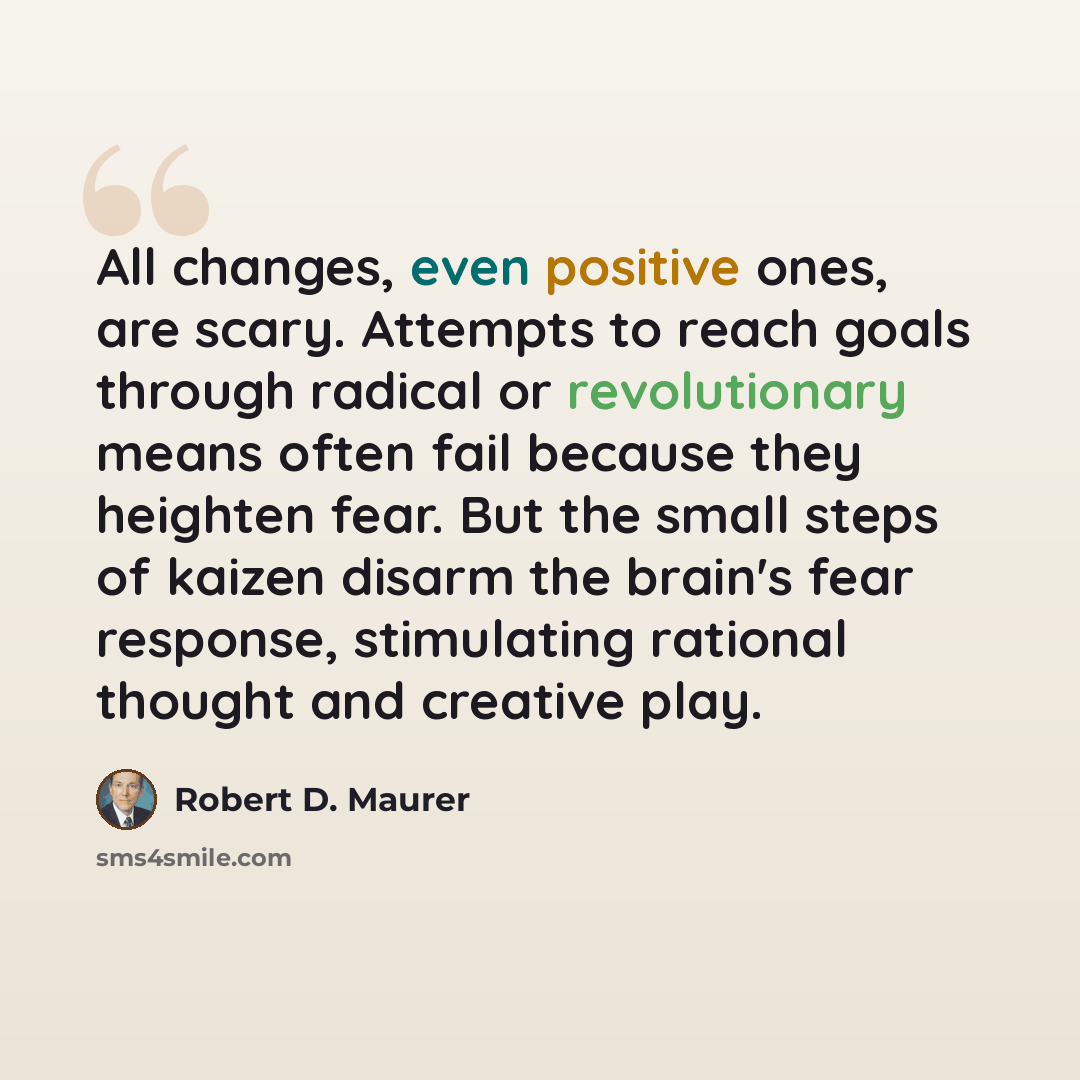 All changes, even positive ones, are scary. Attempts to reach goals through radical or revolutionary means often fail because they heighten fear. But the small steps of kaizen disarm the brain's fear response, stimulating rational thought and creative play.

Robert D. Maurer

sms4smile.com